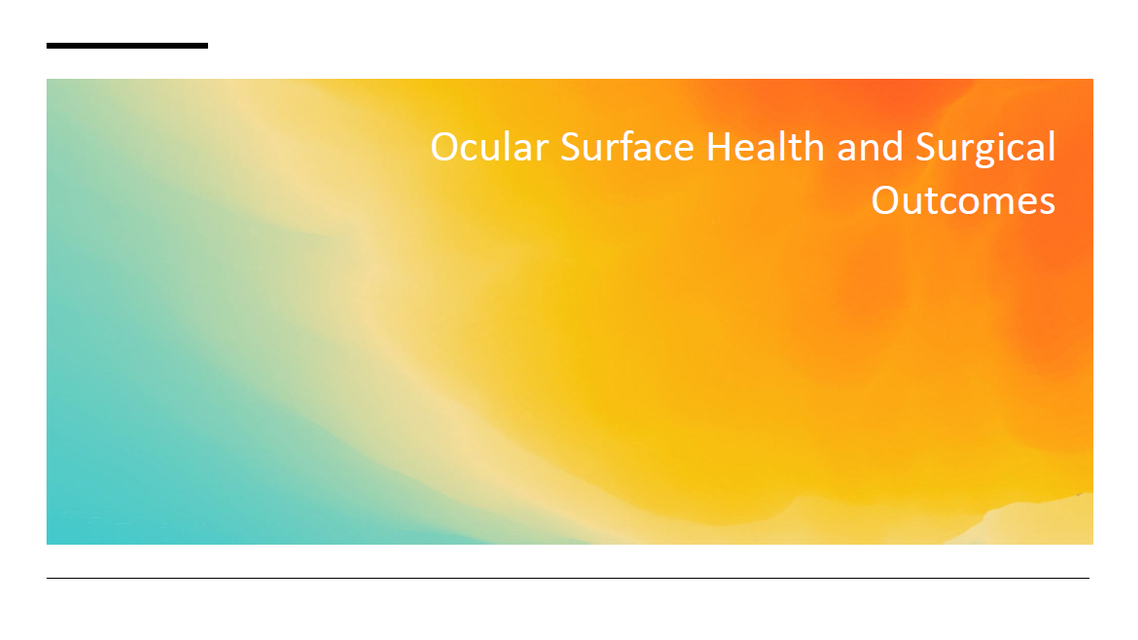 Ocular Surface Health and Surgical Outcomes